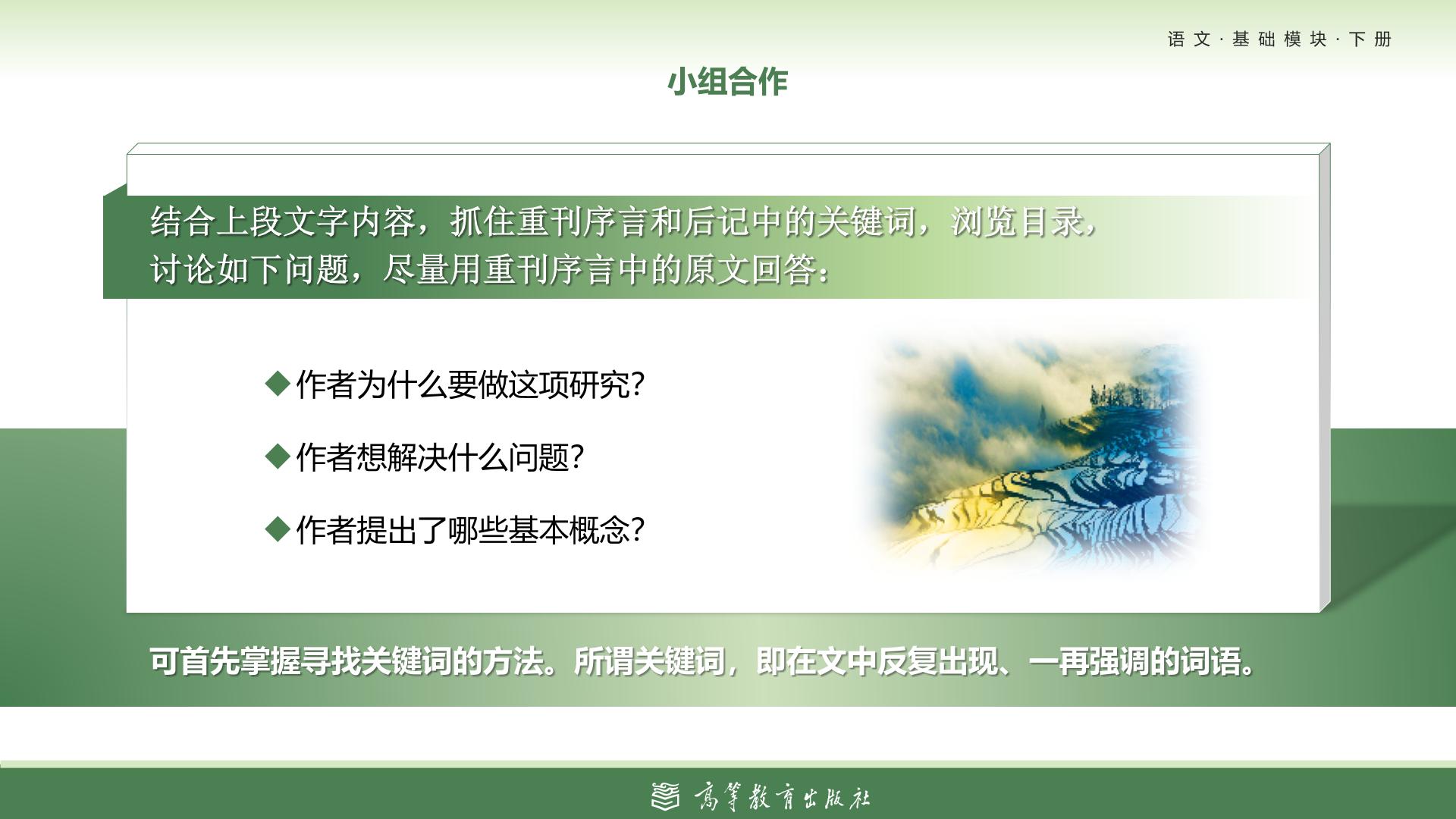 语文·基础模块·下册

小组合作

结合上段文字内容，抓住重刊序言和后记中的关键词，浏览目录，讨论如下问题，尽量用重刊序言中的原文回答：

◆作者为什么要做这项研究?

◆作者想解决什么问题?

◆作者提出了哪些基本概念?

可首先掌握寻找关键词的方法。所谓关键词，即在文中反复出现、一再强调的词语。

高等教育出版社